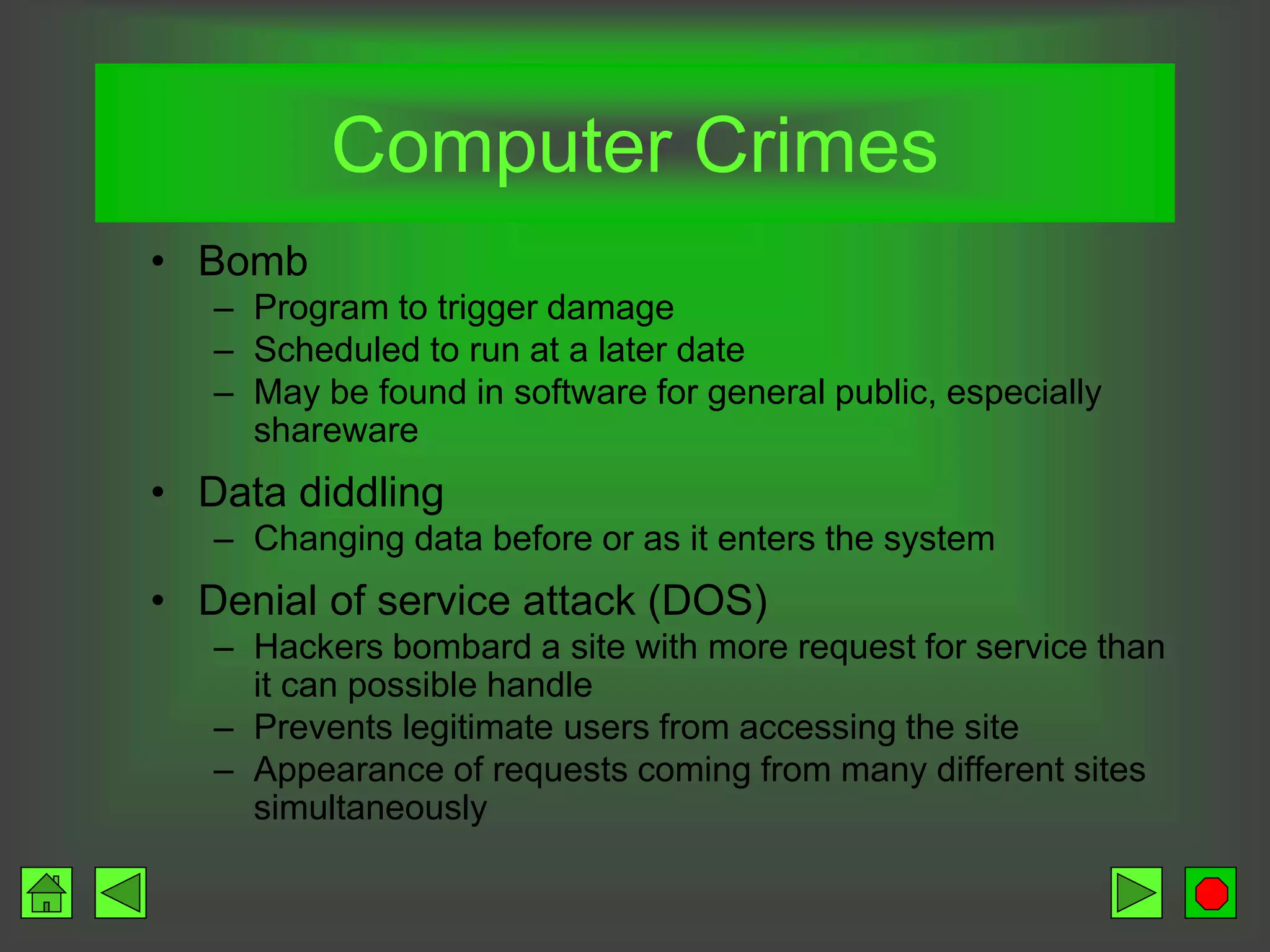 Computer Crimes

• Bomb
– Program to trigger damage
– Scheduled to run at a later date
– May be found in software for general public, especially shareware

• Data diddling
– Changing data before or as it enters the system

• Denial of service attack (DOS)
– Hackers bombard a site with more request for service than it can possible handle
– Prevents legitimate users from accessing the site
– Appearance of requests coming from many different sites simultaneously